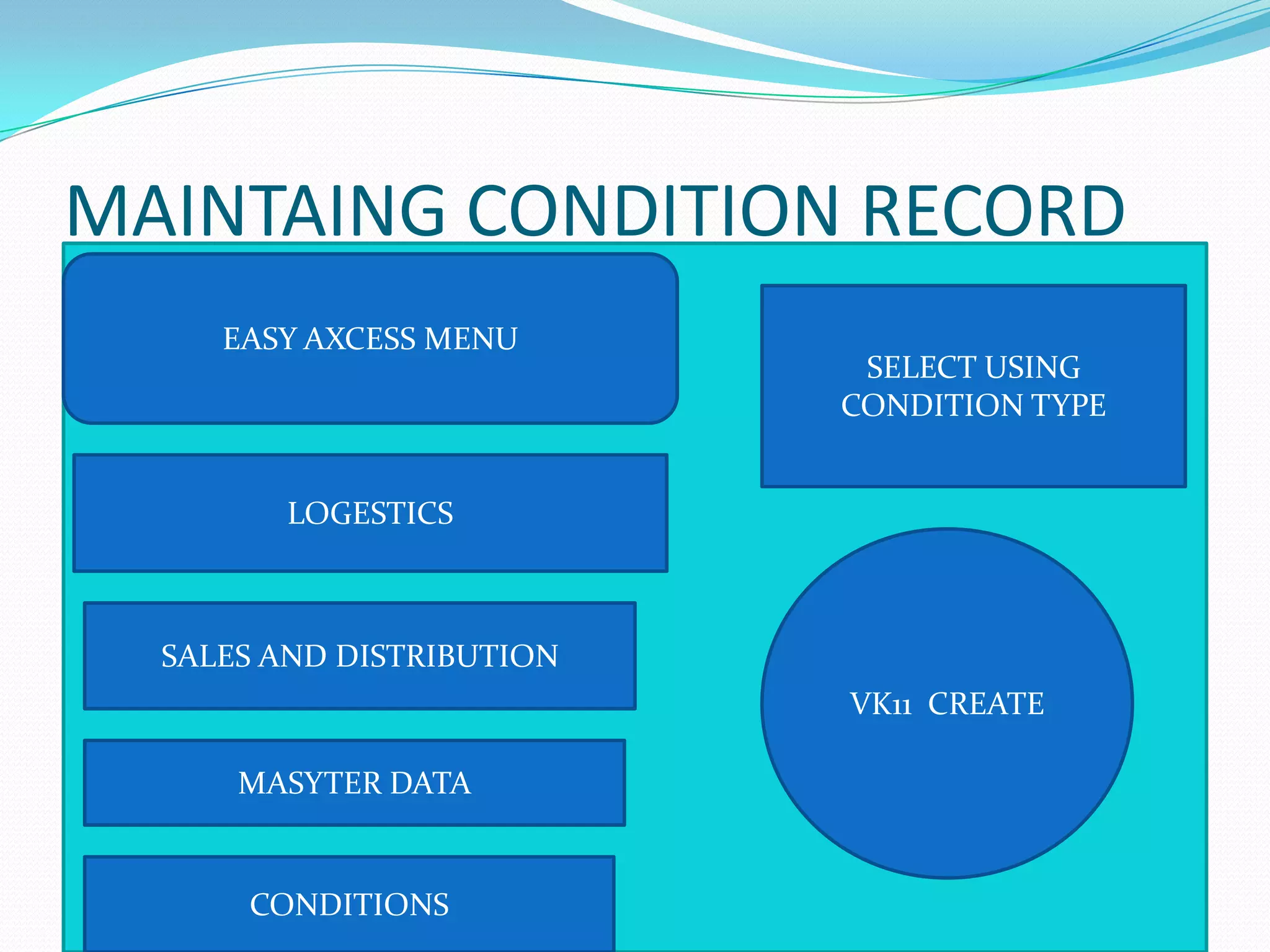 MAINTAING CONDITION RECORD

EASY AXCESS MENU

LOGESTICS

SALES AND DISTRIBUTION

MASYTER DATA

CONDITIONS

SELECT USING CONDITION TYPE

VK11 CREATE